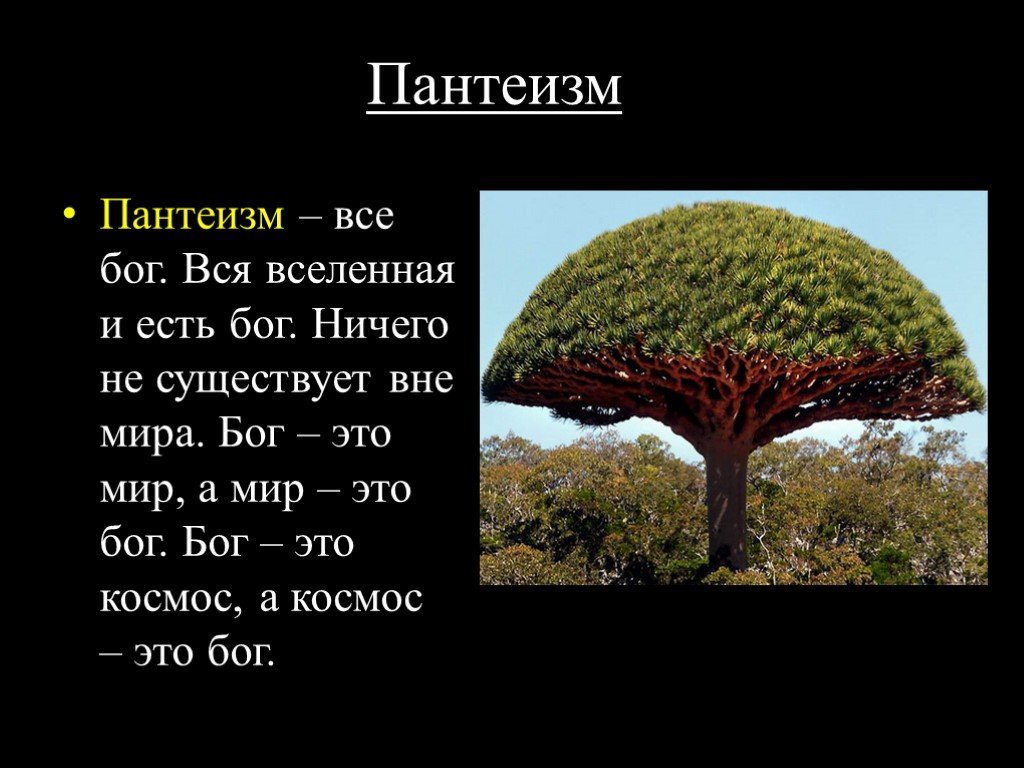 Пантеизм

• Пантеизм – все бог. Вся вселенная и есть бог. Ничего не существует вне мира. Бог – это мир, а мир – это бог. Бог – это космос, а космос – это бог.